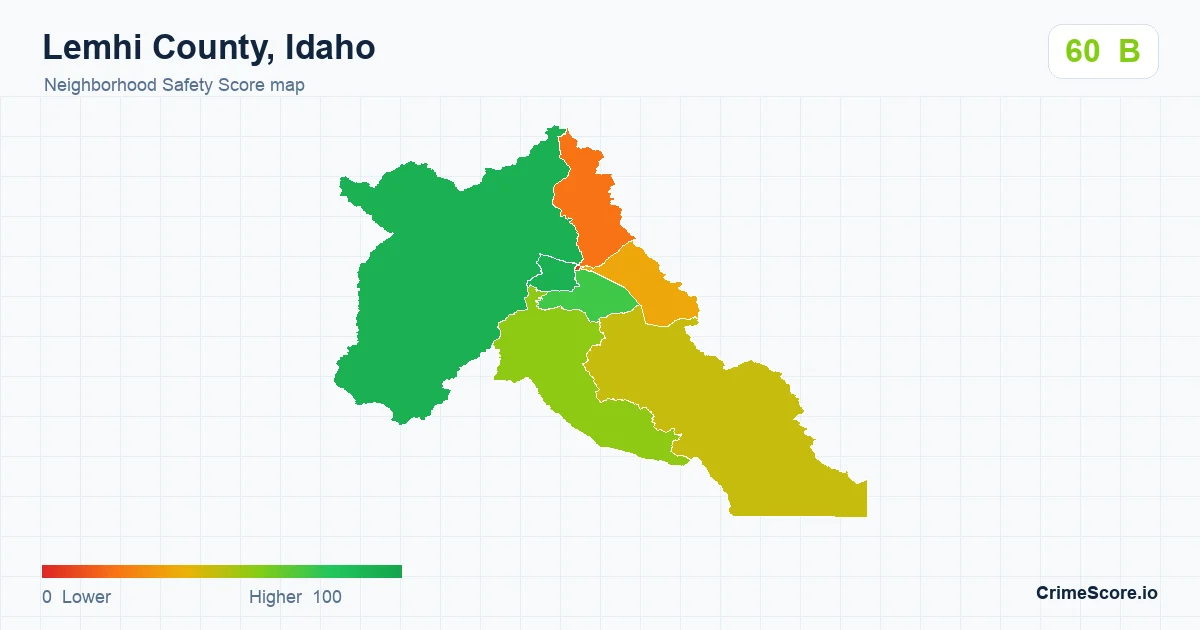 Lemhi County, Idaho

Neighborhood Safety Score map

60 B

0 Lower

Higher 100

CrimeScore.io